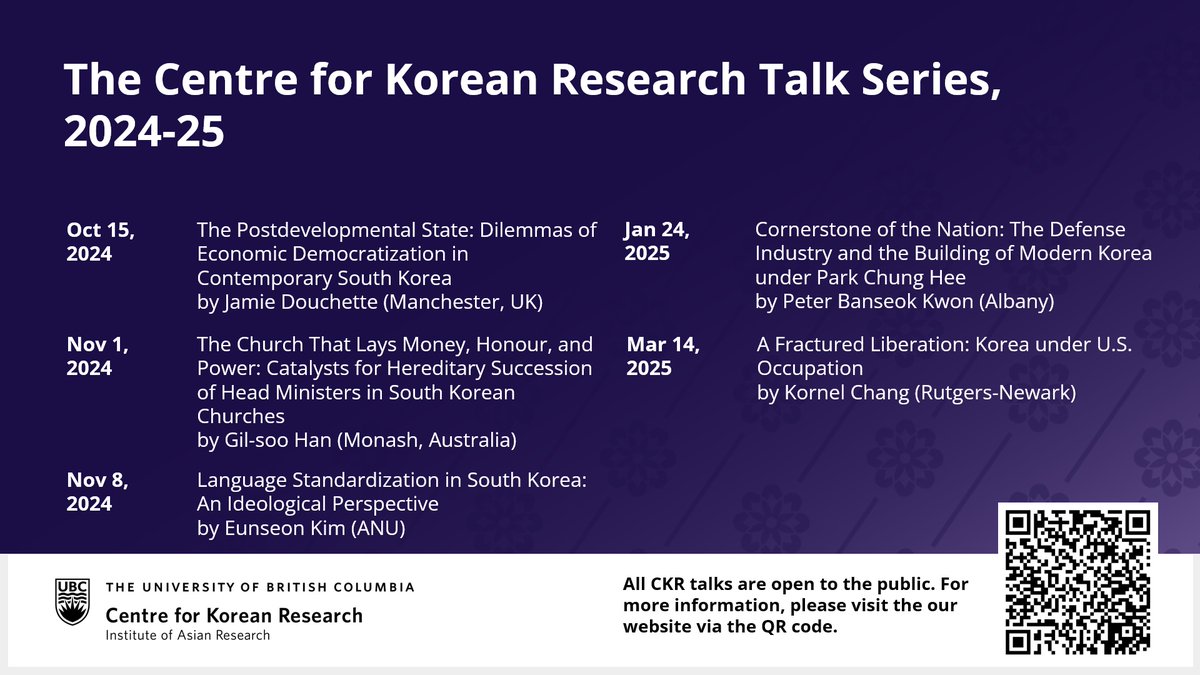 The Centre for Korean Research Talk Series, 2024-25

Oct 15, 2024
The Postdevelopmental State: Dilemmas of Economic Democratization in Contemporary South Korea
by Jamie Douchette (Manchester, UK)

Nov 1, 2024
The Church That Lays Money, Honour, and Power: Catalysts for Hereditary Succession of Head Ministers in South Korean Churches
by Gil-soo Han (Monash, Australia)

Nov 8, 2024
Language Standardization in South Korea: An Ideological Perspective
by Eunseon Kim (ANU)

Jan 24, 2025
Cornerstone of the Nation: The Defense Industry and the Building of Modern Korea under Park Chung Hee
by Peter Banseok Kwon (Albany)

Mar 14, 2025
A Fractured Liberation: Korea under U.S. Occupation
by Kornel Chang (Rutgers-Newark)

UBC
THE UNIVERSITY OF BRITISH COLUMBIA
Centre for Korean Research
Institute of Asian Research

All CKR talks are open to the public. For more information, please visit the our website via the QR code.